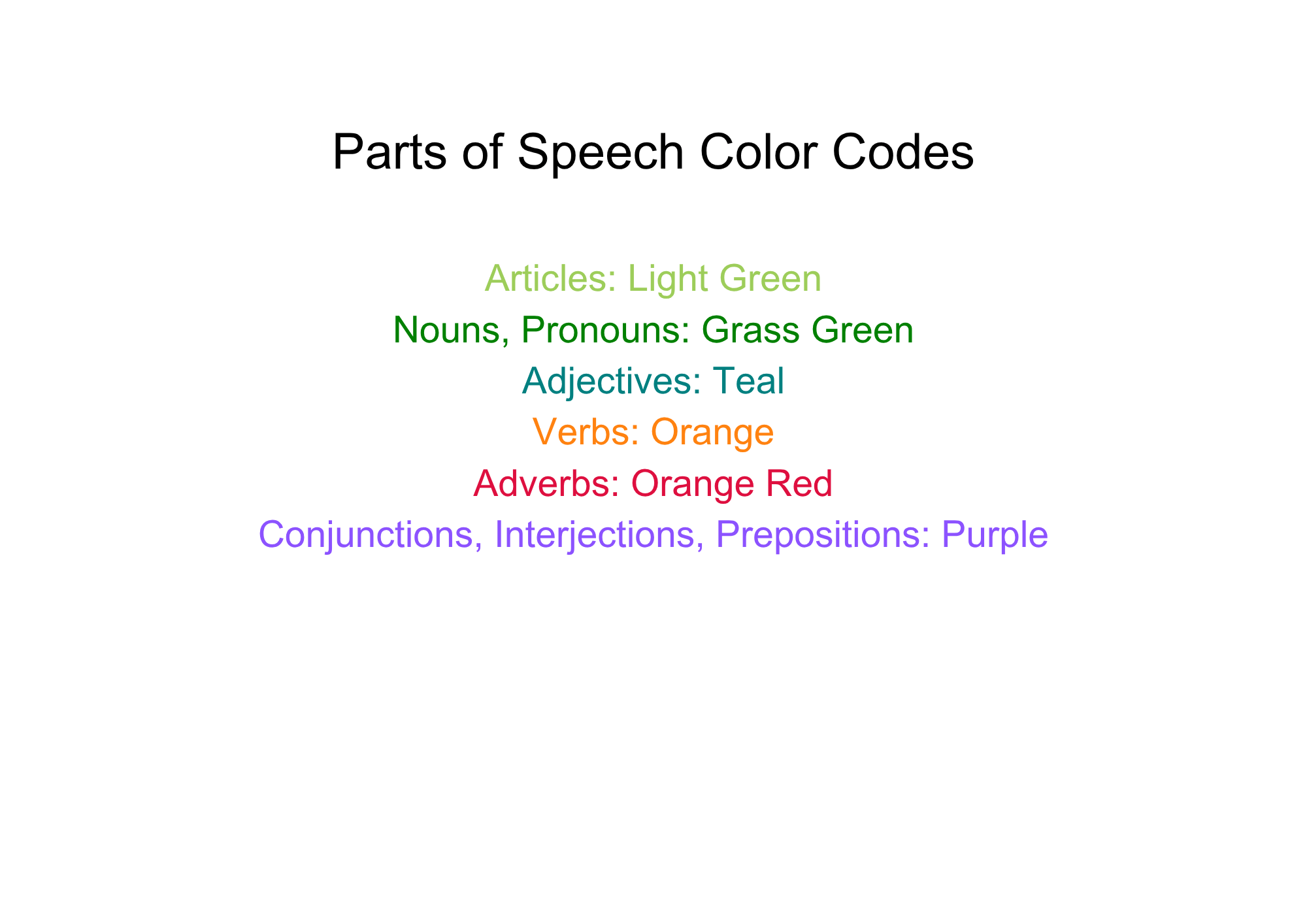 Parts of Speech Color Codes

Articles: Light Green
Nouns, Pronouns: Grass Green
Adjectives: Teal
Verbs: Orange
Adverbs: Orange Red
Conjunctions, Interjections, Prepositions: Purple